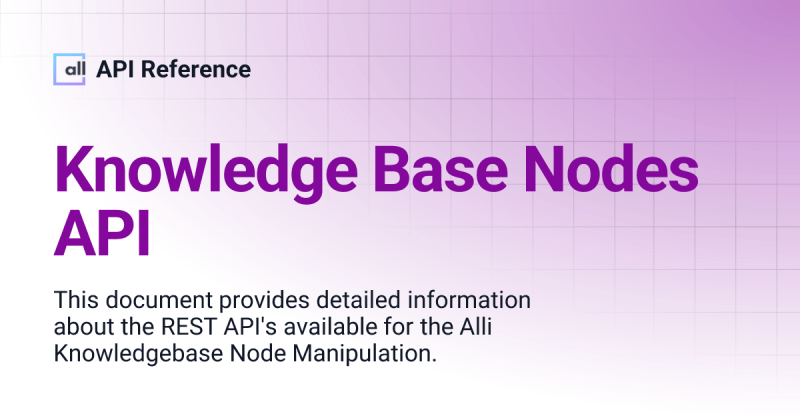 all API Reference

Knowledge Base Nodes API

This document provides detailed information about the REST API's available for the Alli Knowledgebase Node Manipulation.